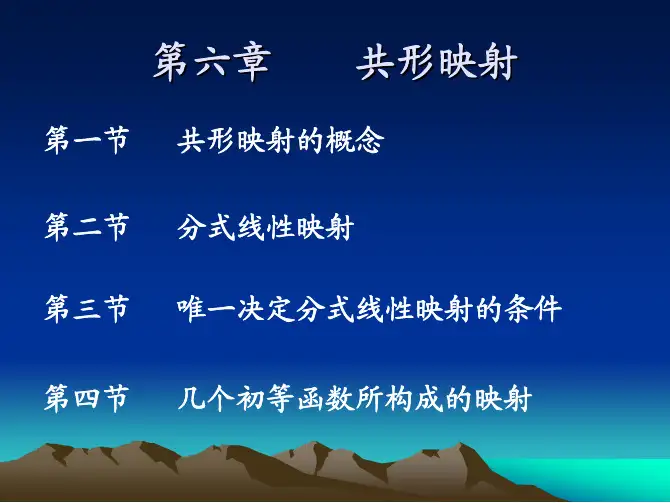 第六章　　共形映射

第一节　　共形映射的概念

第二节　　分式线性映射

第三节　　唯一决定分式线性映射的条件

第四节　　几个初等函数所构成的映射